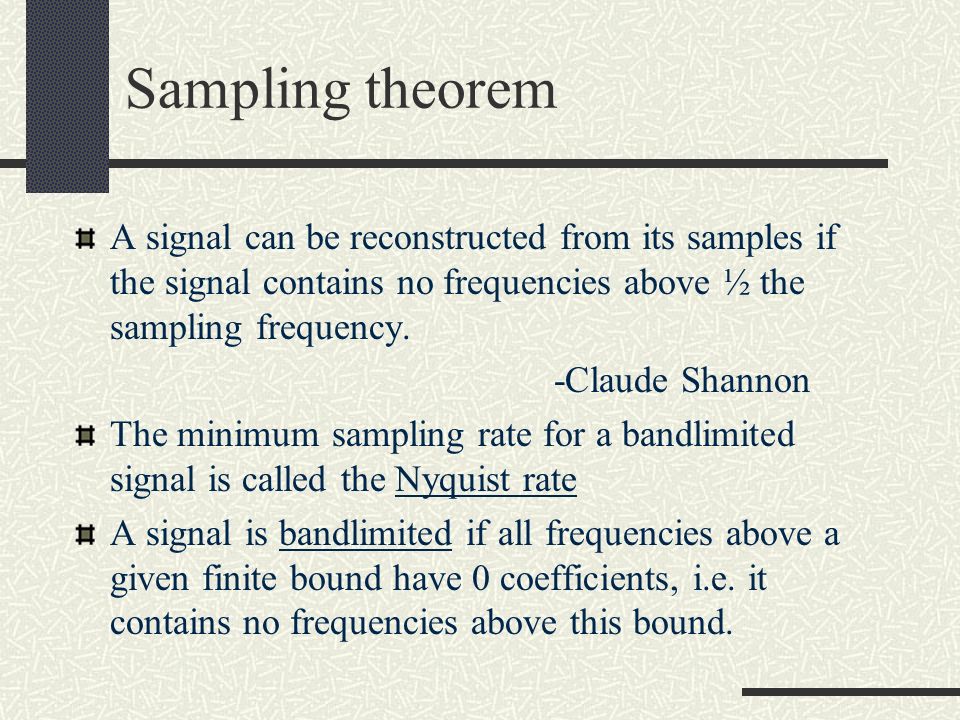 Sampling theorem

A signal can be reconstructed from its samples if the signal contains no frequencies above ½ the sampling frequency.

-Claude Shannon

The minimum sampling rate for a bandlimited signal is called the Nyquist rate

A signal is bandlimited if all frequencies above a given finite bound have 0 coefficients, i.e. it contains no frequencies above this bound.